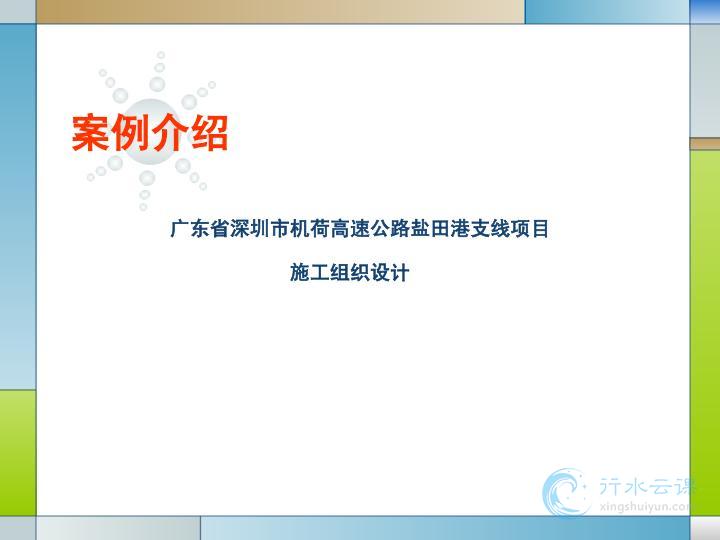 案例介绍

广东省深圳市机荷高速公路盐田港支线项目

施工组织设计

行水云课
xingshuiyun.co